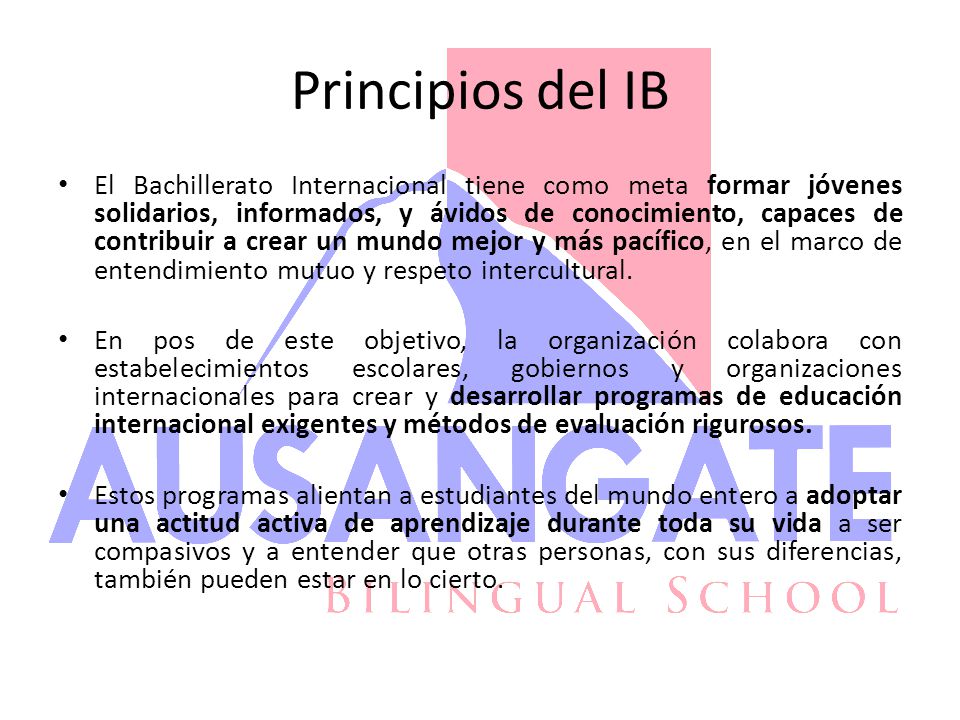 Principios del IB

• El Bachillerato Internacional tiene como meta formar jóvenes solidarios, informados, y ávidos de conocimiento, capaces de contribuir a crear un mundo mejor y más pacífico, en el marco de entendimiento mutuo y respeto intercultural.

• En pos de este objetivo, la organización colabora con estabelecimientos escolares, gobiernos y organizaciones internacionales para crear y desarrollar programas de educación internacional exigentes y métodos de evaluación rigurosos.

• Estos programas alientan a estudiantes del mundo entero a adoptar una actitud activa de aprendizaje durante toda su vida a ser compasivos y a entender que otras personas, con sus diferencias, también pueden estar en lo cierto.

AUSANGATE
BILINGUAL SCHOOL